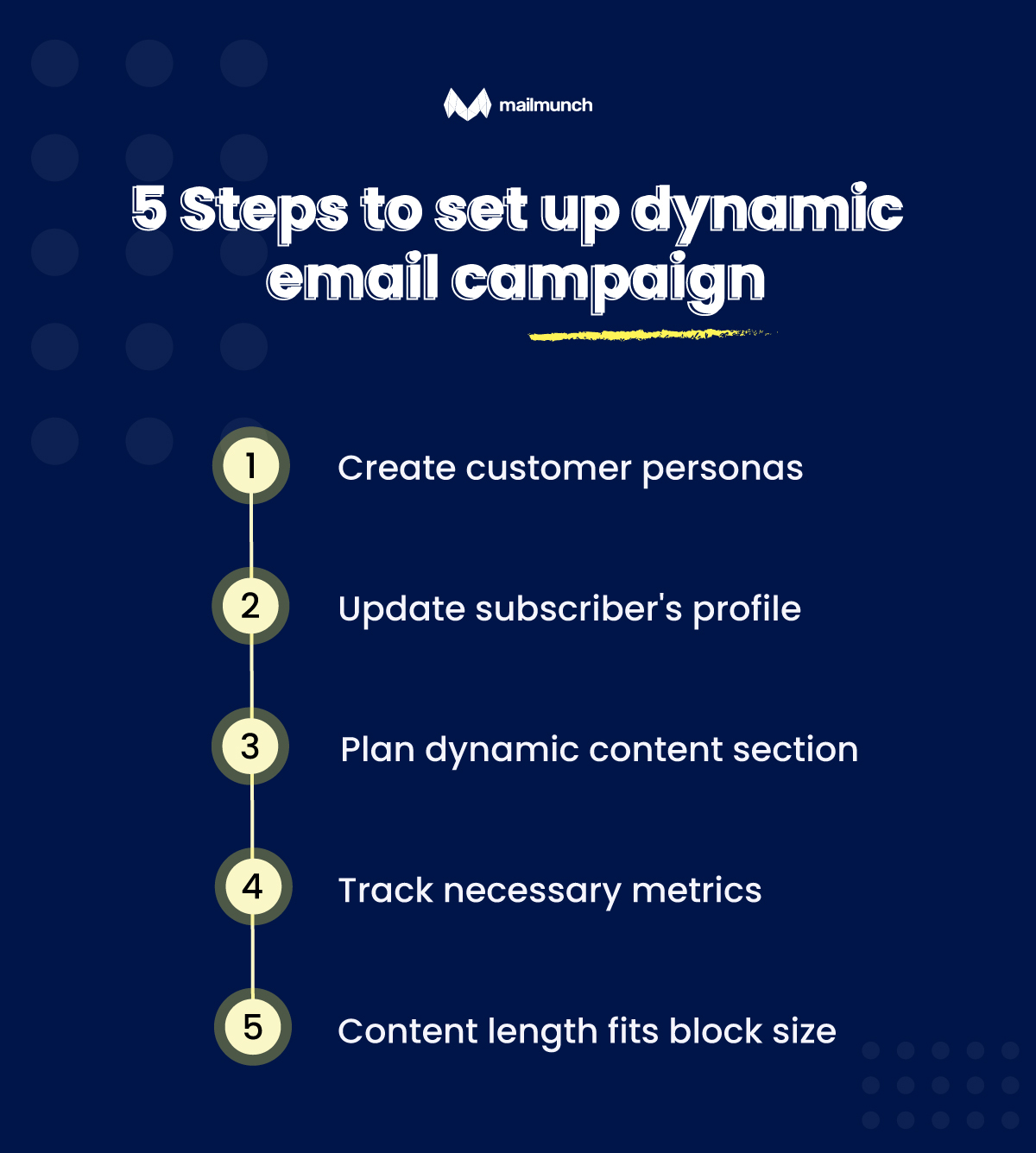 mailmunch

5 Steps to set up dynamic email campaign

1 Create customer personas

2 Update subscriber's profile

3 Plan dynamic content section

4 Track necessary metrics

5 Content length fits block size